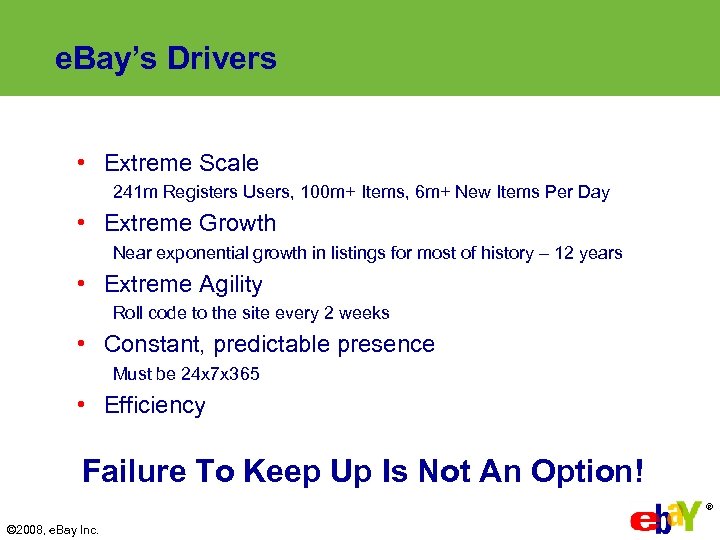 eBay's Drivers

• Extreme Scale
241m Registers Users, 100m+ Items, 6m+ New Items Per Day
• Extreme Growth
Near exponential growth in listings for most of history – 12 years
• Extreme Agility
Roll code to the site every 2 weeks
• Constant, predictable presence
Must be 24x7x365
• Efficiency

Failure To Keep Up Is Not An Option!

©2008, eBay Inc.

ebaY®